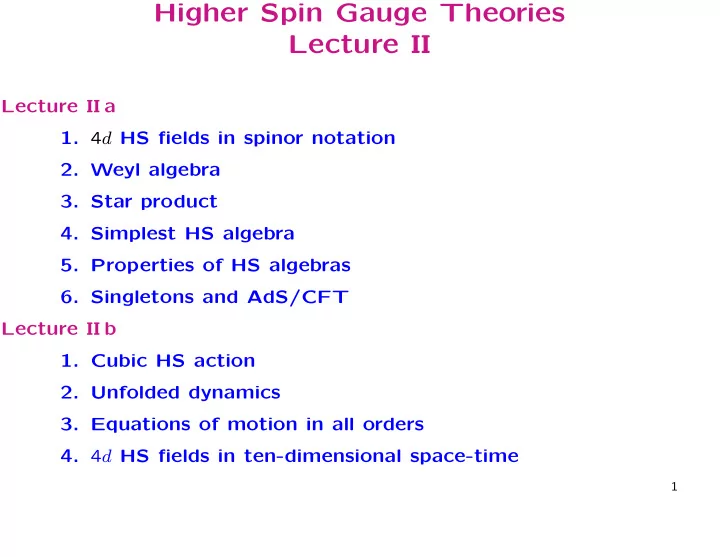 Higher Spin Gauge Theories
Lecture II

Lecture II a

1. $4d$ HS fields in spinor notation
2. Weyl algebra
3. Star product
4. Simplest HS algebra
5. Properties of HS algebras
6. Singletons and AdS/CFT

Lecture II b

1. Cubic HS action
2. Unfolded dynamics
3. Equations of motion in all orders
4. $4d$ HS fields in ten-dimensional space-time

1